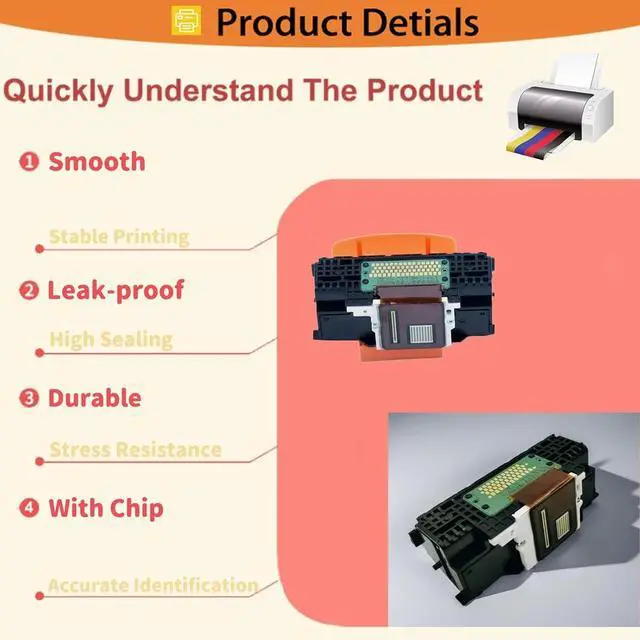 Product Detials

Quickly Understand The Product

❶ Smooth

Stable Printing

❷ Leak-proof

High Sealing

❸ Durable

Stress Resistance

❹ With Chip

Accurate Identification